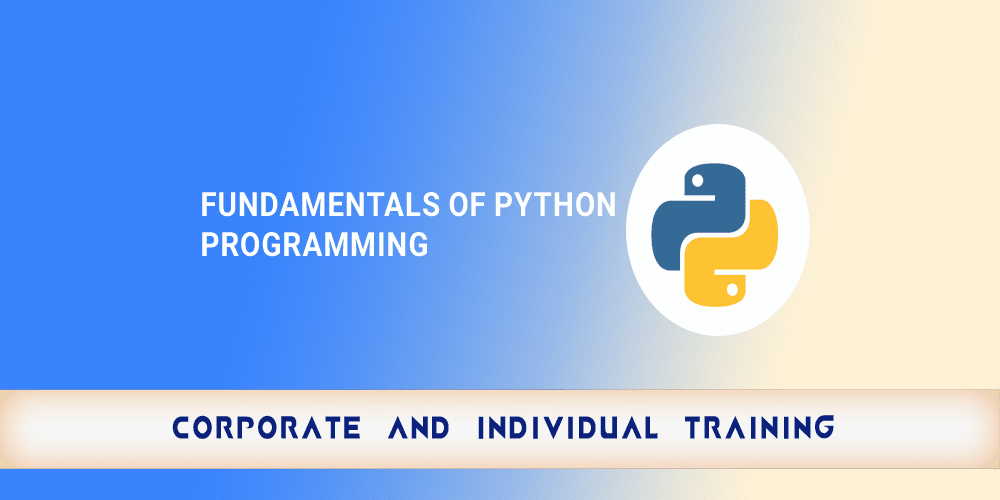 FUNDAMENTALS OF PYTHON PROGRAMMING

CORPORATE AND INDIVIDUAL TRAINING